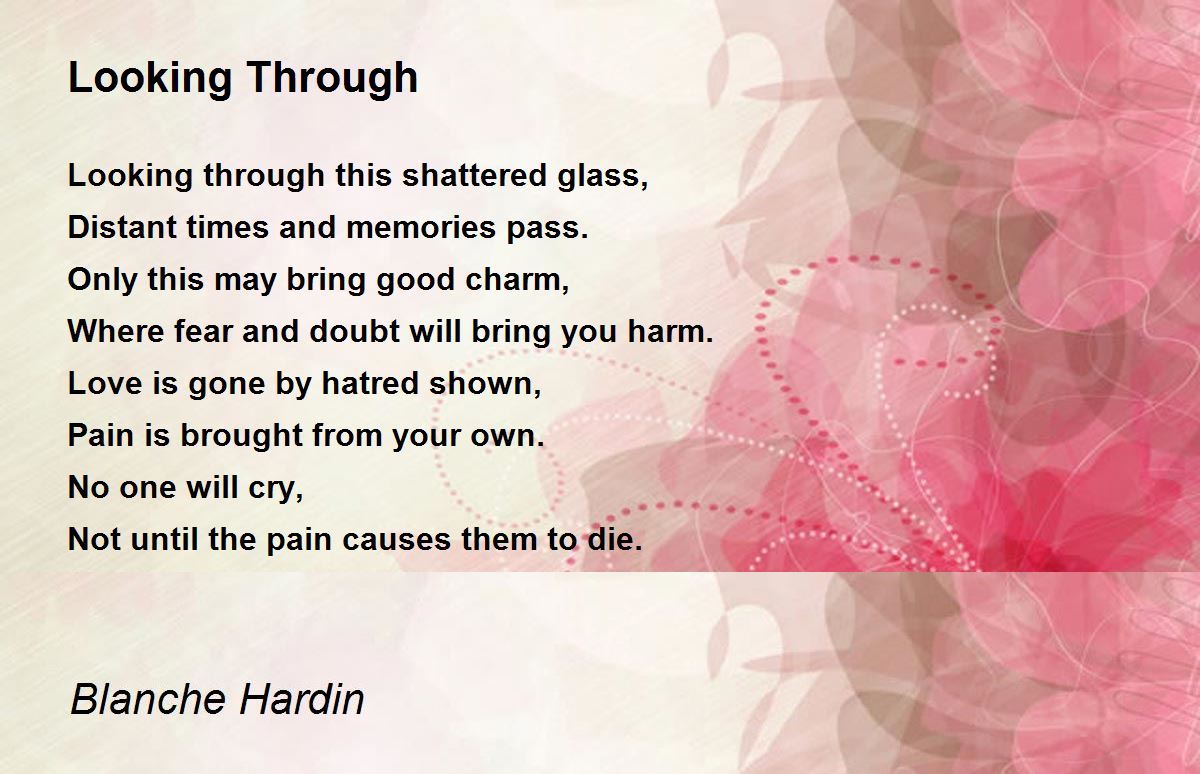 Looking Through

Looking through this shattered glass,
Distant times and memories pass.
Only this may bring good charm,
Where fear and doubt will bring you harm.
Love is gone by hatred shown,
Pain is brought from your own.
No one will cry,
Not until the pain causes them to die.

Blanche Hardin